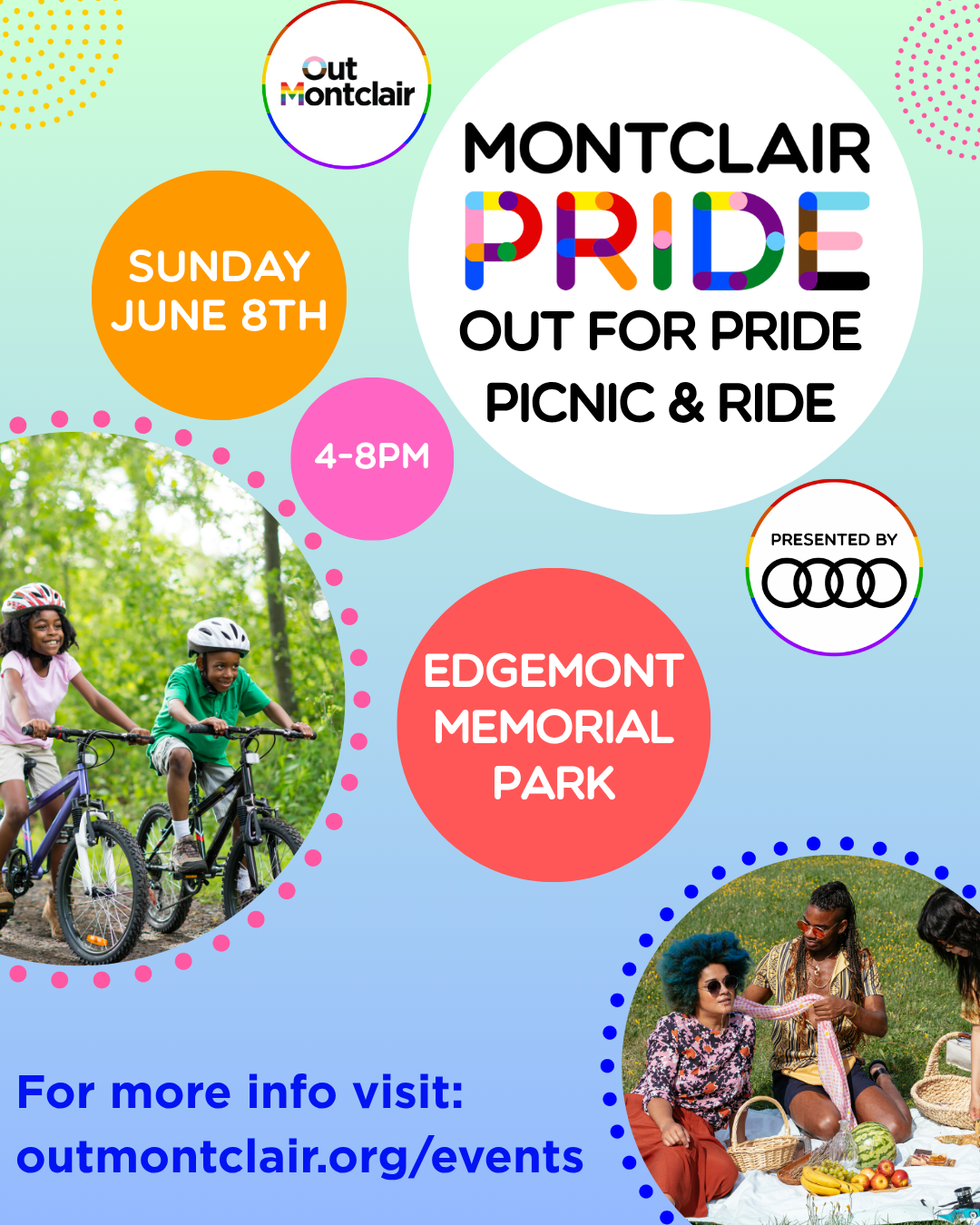 Out Montclair

MONTCLAIR
PRIDE
OUT FOR PRIDE
PICNIC & RIDE

SUNDAY
JUNE 8TH

4-8PM

PRESENTED BY

EDGEMONT
MEMORIAL
PARK

For more info visit:
outmontclair.org/events